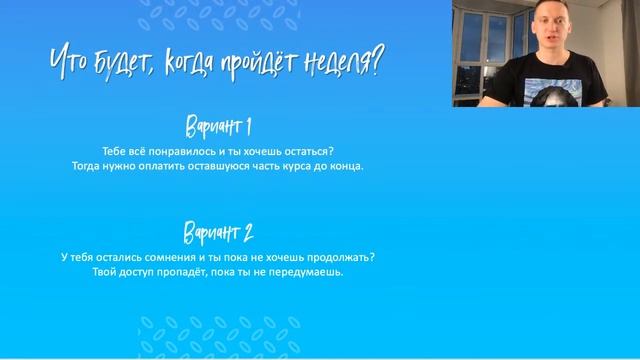 Что будет, когда пройдёт неделя?

Вариант 1

Тебе всё понравилось и ты хочешь остаться?
Тогда нужно оплатить оставшуюся часть курса до конца.

Вариант 2

У тебя остались сомнения и ты пока не хочешь продолжать?
Твой доступ пропадёт, пока ты не передумаешь.